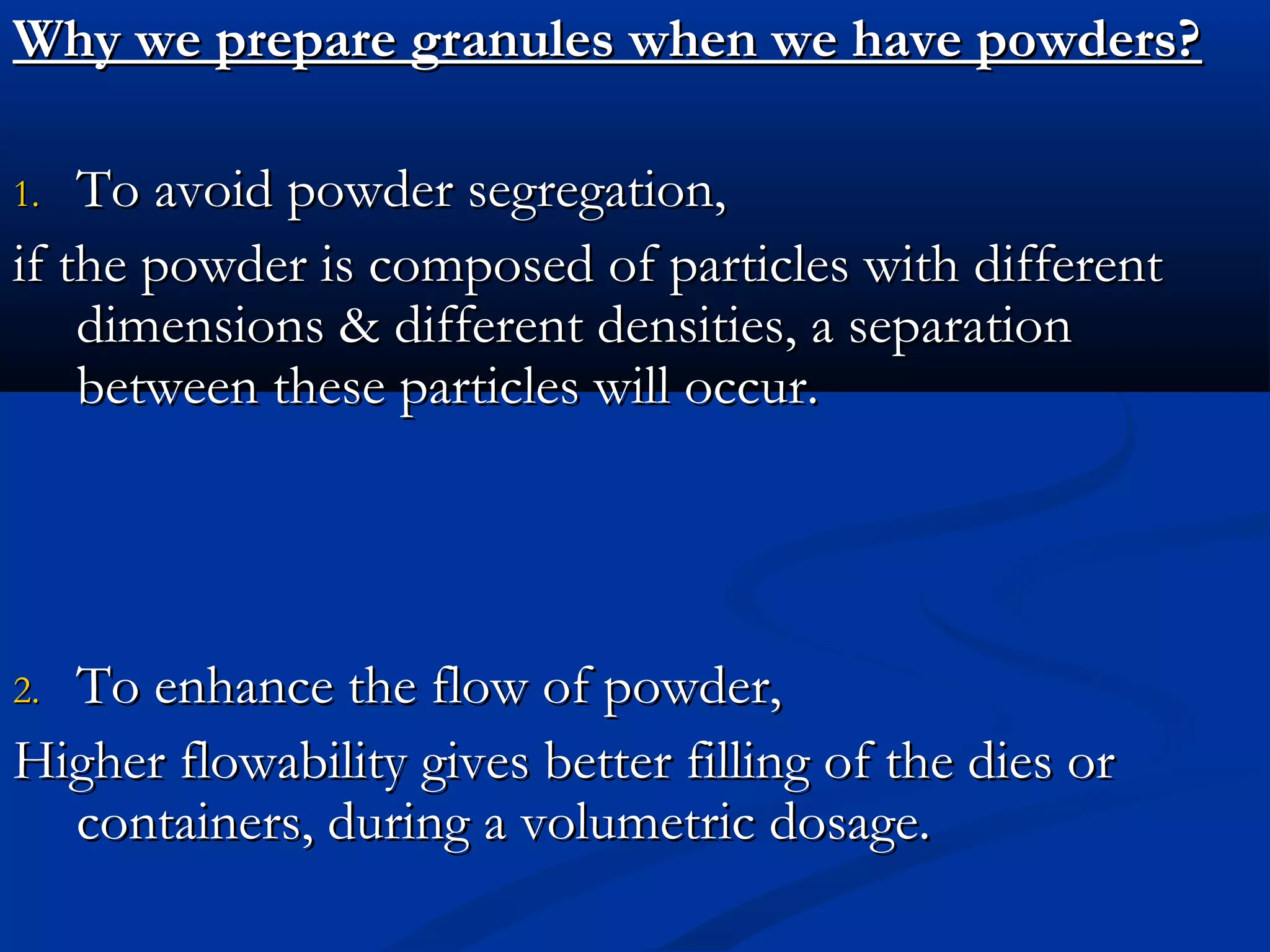 Why we prepare granules when we have powders?

1. To avoid powder segregation,

if the powder is composed of particles with different dimensions & different densities, a separation between these particles will occur.

2. To enhance the flow of powder,

Higher flowability gives better filling of the dies or containers, during a volumetric dosage.